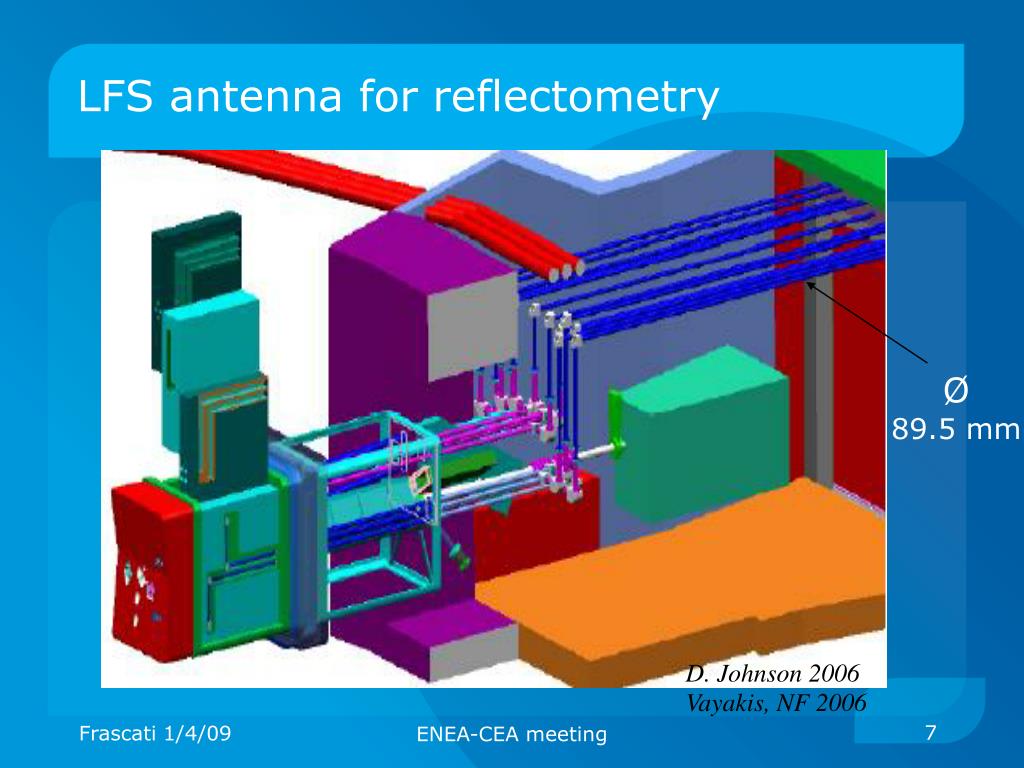 LFS antenna for reflectometry

Ø
89.5 mm

D. Johnson 2006
Vayakis, NF 2006

Frascati 1/4/09

ENEA-CEA meeting

7